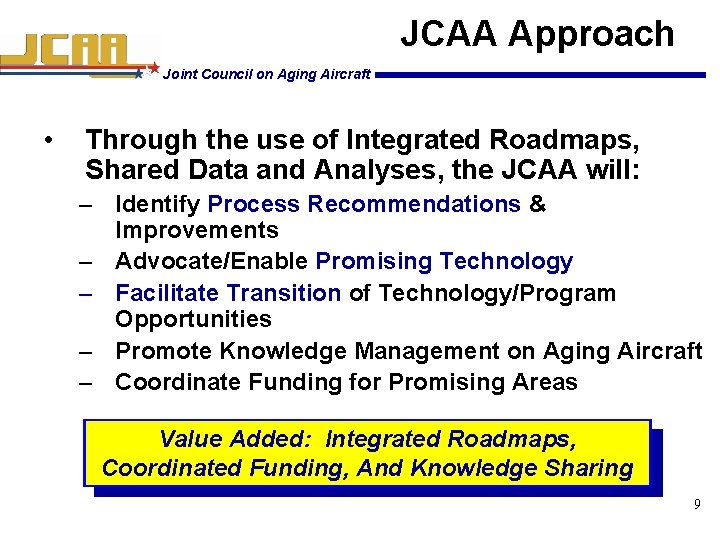 JCAA

Joint Council on Aging Aircraft

JCAA Approach

• Through the use of Integrated Roadmaps, Shared Data and Analyses, the JCAA will:
– Identify Process Recommendations & Improvements
– Advocate/Enable Promising Technology
– Facilitate Transition of Technology/Program Opportunities
– Promote Knowledge Management on Aging Aircraft
– Coordinate Funding for Promising Areas

Value Added: Integrated Roadmaps, Coordinated Funding, And Knowledge Sharing

9